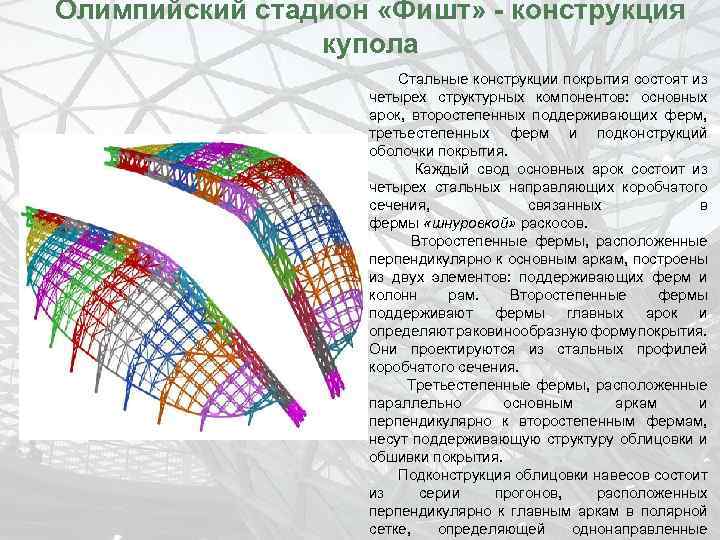 Олимпийский стадион «Фишт» - конструкция купола

Стальные конструкции покрытия состоят из четырех структурных компонентов: основных арок, второстепенных поддерживающих ферм, третьестепенных ферм и подконструкций оболочки покрытия.

Каждый свод основных арок состоит из четырех стальных направляющих коробчатого сечения, связанных в фермы «шнуровкой» раскосов.

Второстепенные фермы, расположенные перпендикулярно к основным аркам, построены из двух элементов: поддерживающих ферм и колонн рам. Второстепенные фермы поддерживают фермы главных арок и определяют раковинообразную форму покрытия. Они проектируются из стальных профилей коробчатого сечения.

Третьестепенные фермы, расположенные параллельно основным аркам и перпендикулярно к второстепенным фермам, несут поддерживающую структуру облицовки и обшивки покрытия.

Подконструкция облицовки навесов состоит из серии прогонов, расположенных перпендикулярно к главным аркам в полярной сетке, определяющей однонаправленные